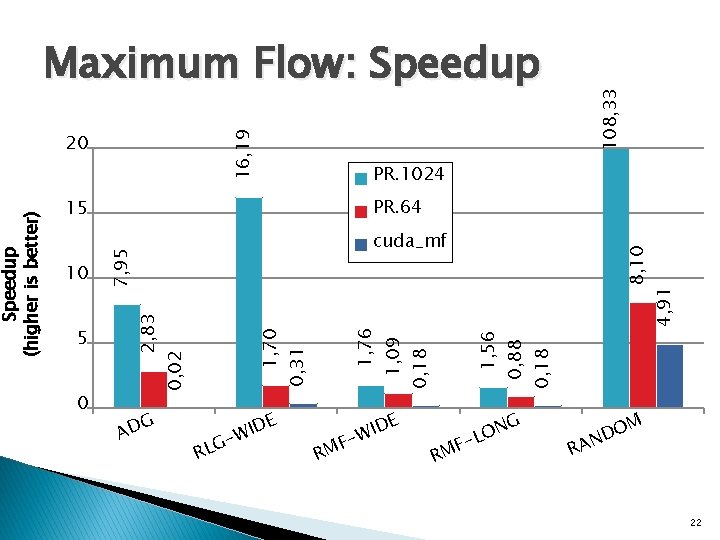 Maximum Flow: Speedup

Speedup
(higher is better)

20
15
10
5
0

PR.1024
PR.64
cuda_mf

7,95
2,83
0,02
16,19
1,70
0,31
1,76
1,09
0,18
1,56
0,88
0,18
108,33
8,10
4,91

ADG
RLG-WIDE
RMF-WIDE
RMF-LONG
RANDOM

22